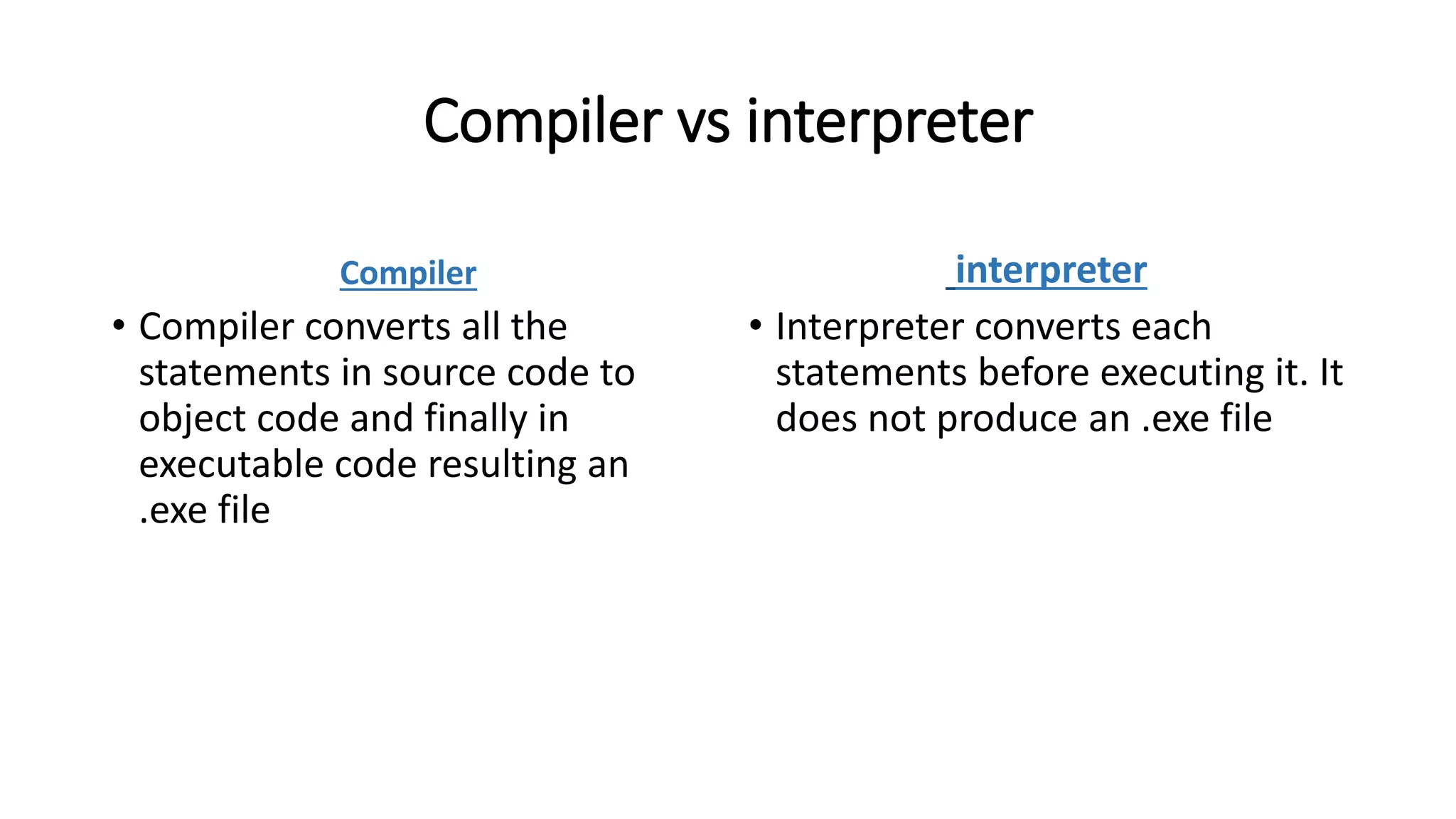 Compiler vs interpreter

Compiler

• Compiler converts all the statements in source code to object code and finally in executable code resulting an .exe file

interpreter

• Interpreter converts each statements before executing it. It does not produce an .exe file